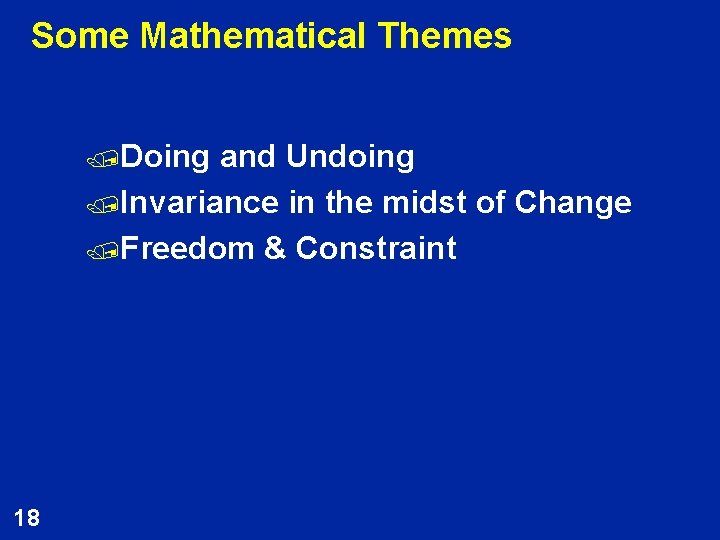 Some Mathematical Themes

Doing and Undoing
Invariance in the midst of Change
Freedom & Constraint

18